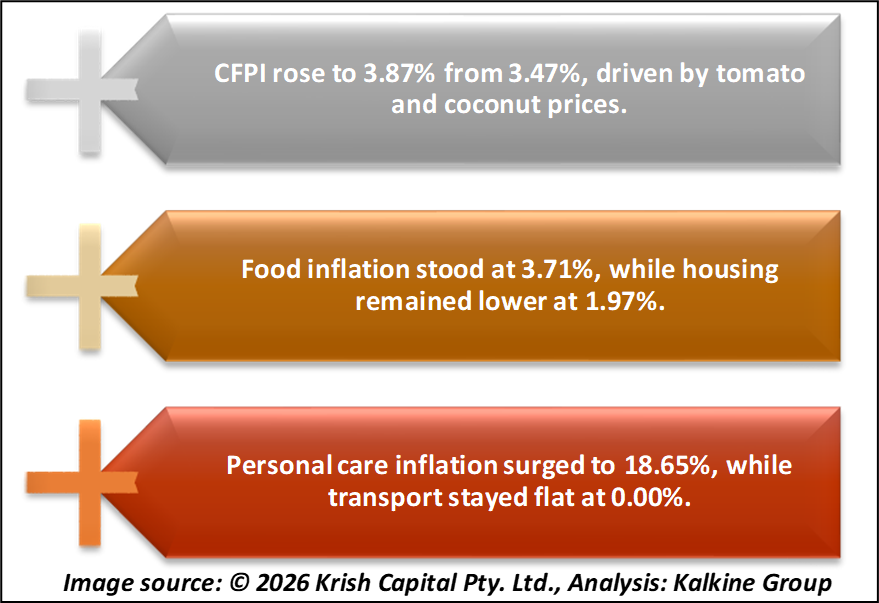 CFPI rose to 3.87% from 3.47%, driven by tomato and coconut prices.

Food inflation stood at 3.71%, while housing remained lower at 1.97%.

Personal care inflation surged to 18.65%, while transport stayed flat at 0.00%.

Image source: © 2026 Krish Capital Pty. Ltd., Analysis: Kalkine Group